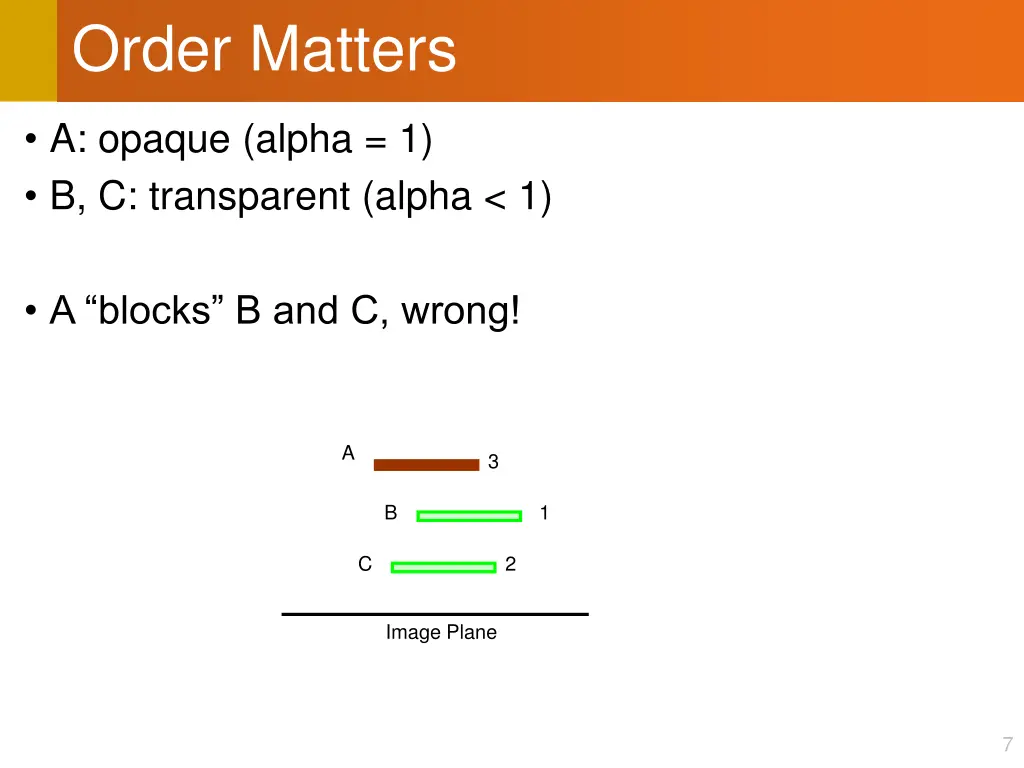 Order Matters

• A: opaque (alpha = 1)
• B, C: transparent (alpha < 1)

• A “blocks” B and C, wrong!

A 3

B 1

C 2

Image Plane

7